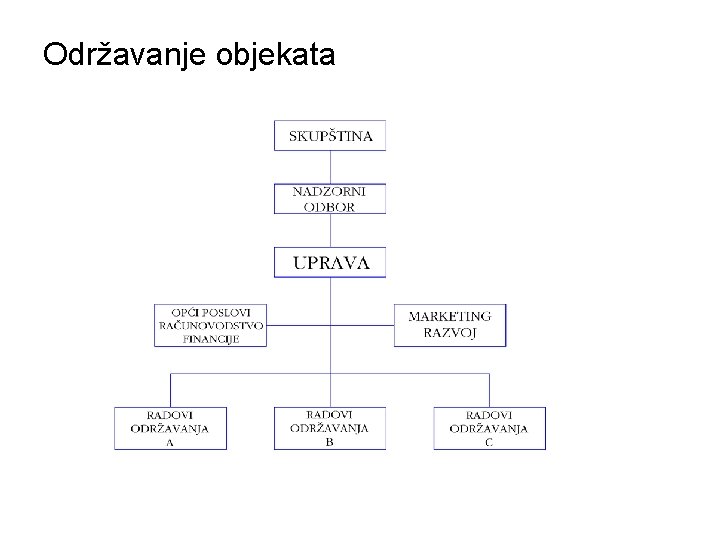 Održavanje objekata

SKUPŠTINA

NADZORNI ODBOR

UPRAVA

OPĆI POSLOVI RAČUNOVODSTVO FINANCIJE

MARKETING RAZVOJ

RADOVI ODRŽAVANJA A

RADOVI ODRŽAVANJA B

RADOVI ODRŽAVANJA C